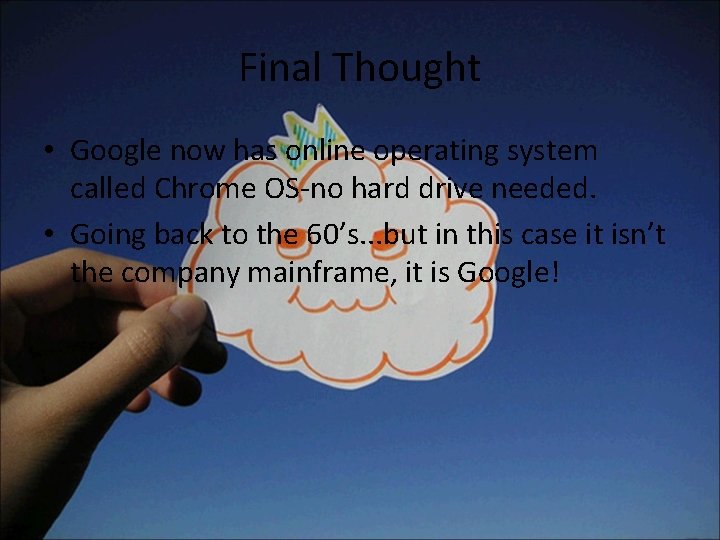 Final Thought

• Google now has online operating system called Chrome OS-no hard drive needed.
• Going back to the 60's...but in this case it isn't the company mainframe, it is Google!